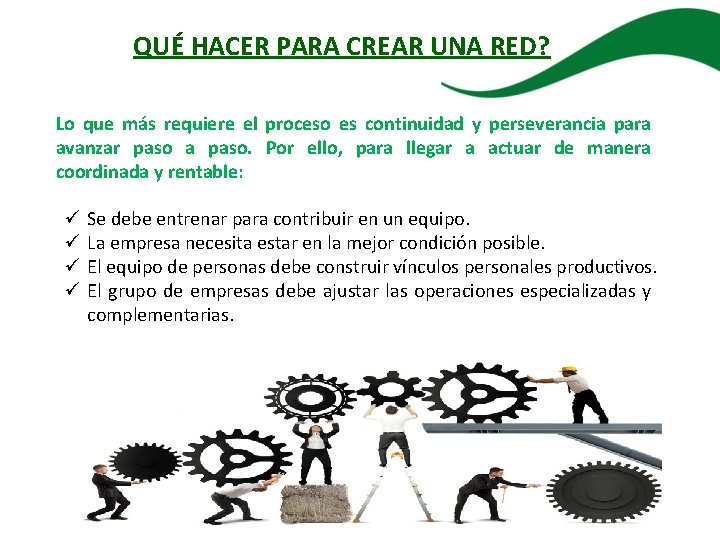 QUÉ HACER PARA CREAR UNA RED?

Lo que más requiere el proceso es continuidad y perseverancia para avanzar paso a paso. Por ello, para llegar a actuar de manera coordinada y rentable:

✓ Se debe entrenar para contribuir en un equipo.
✓ La empresa necesita estar en la mejor condición posible.
✓ El equipo de personas debe construir vínculos personales productivos.
✓ El grupo de empresas debe ajustar las operaciones especializadas y complementarias.